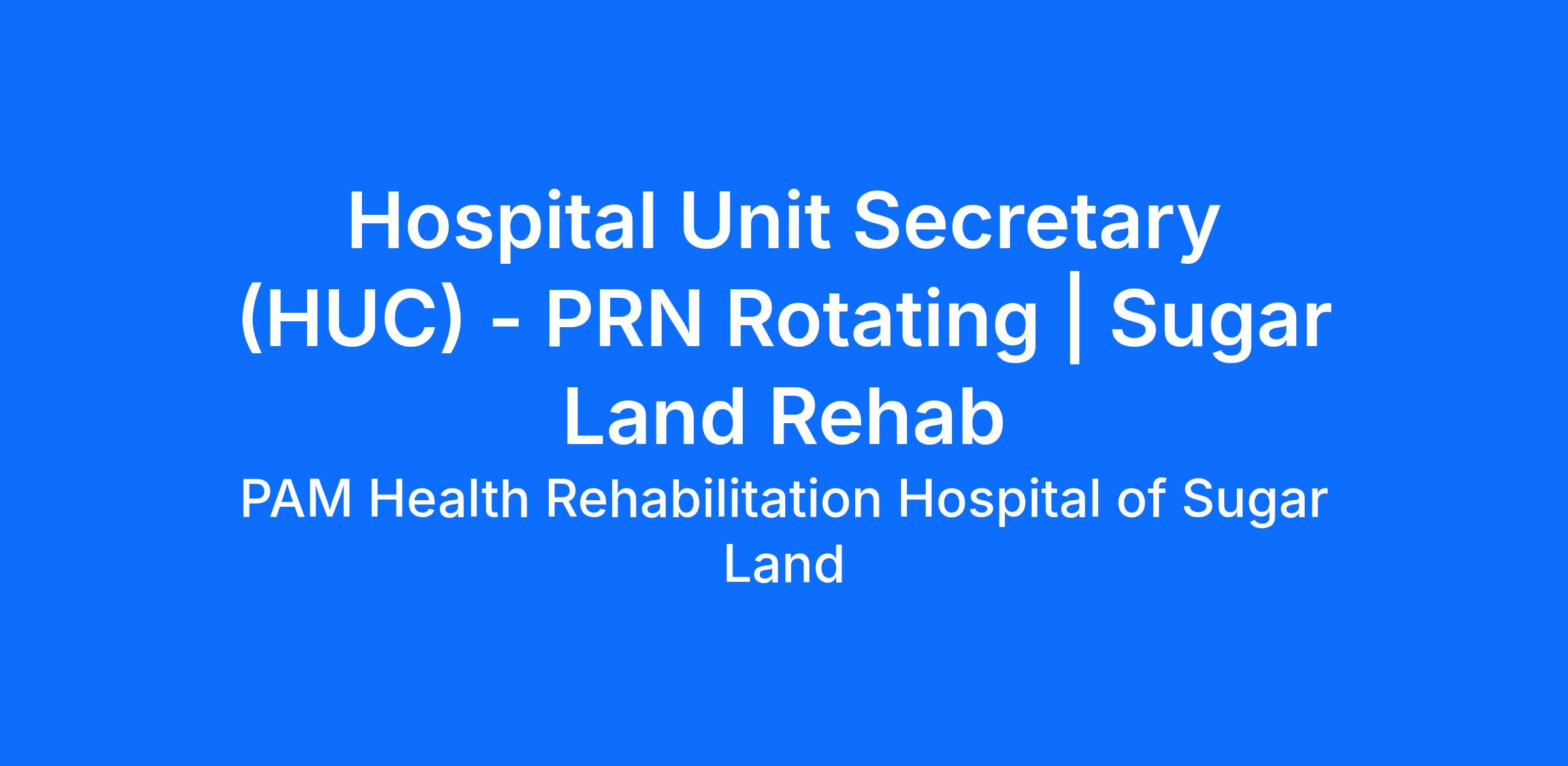 Hospital Unit Secretary (HUC) - PRN Rotating | Sugar Land Rehab

PAM Health Rehabilitation Hospital of Sugar Land